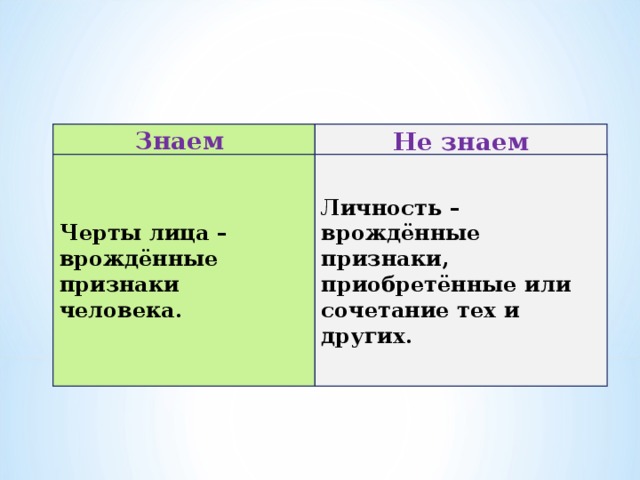 | Знаем | Не знаем |
|---|---|
| Черты лица – врождённые признаки человека. | Личность – врождённые признаки, приобретённые или сочетание тех и других. |